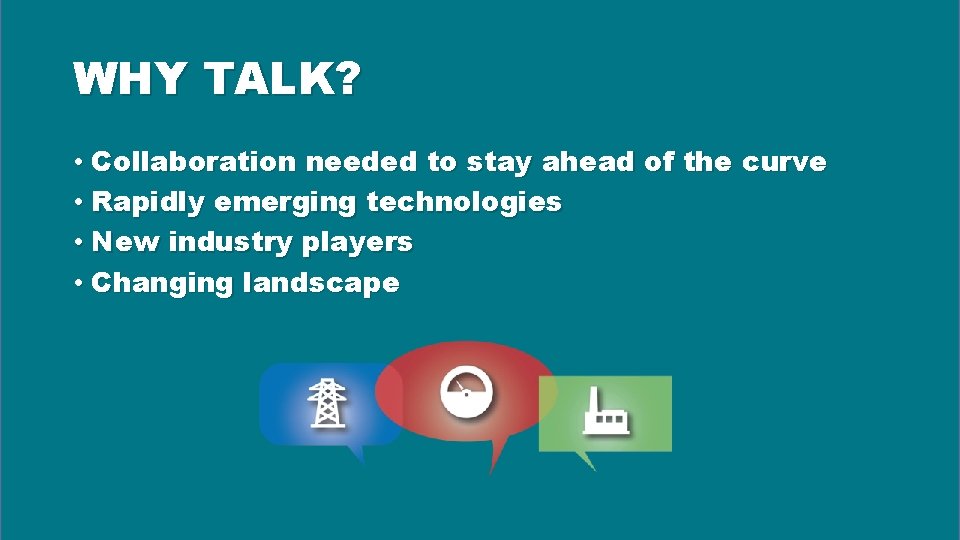 WHY TALK?

• Collaboration needed to stay ahead of the curve
• Rapidly emerging technologies
• New industry players
• Changing landscape